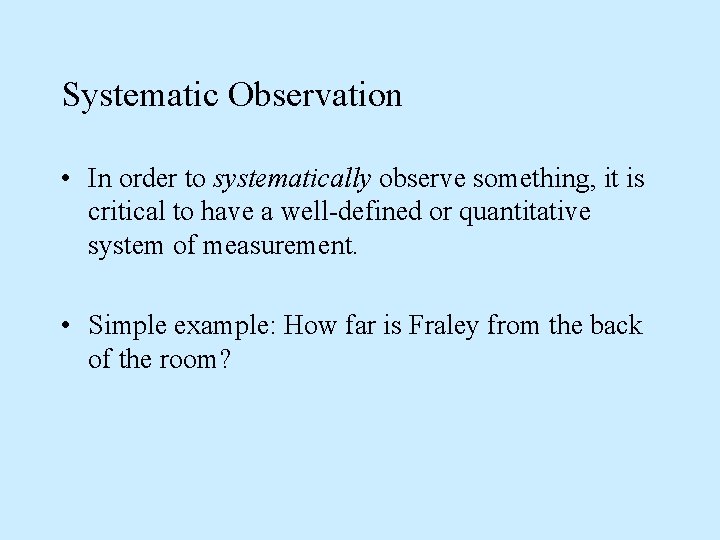 Systematic Observation

• In order to systematically observe something, it is critical to have a well-defined or quantitative system of measurement.

• Simple example: How far is Fraley from the back of the room?